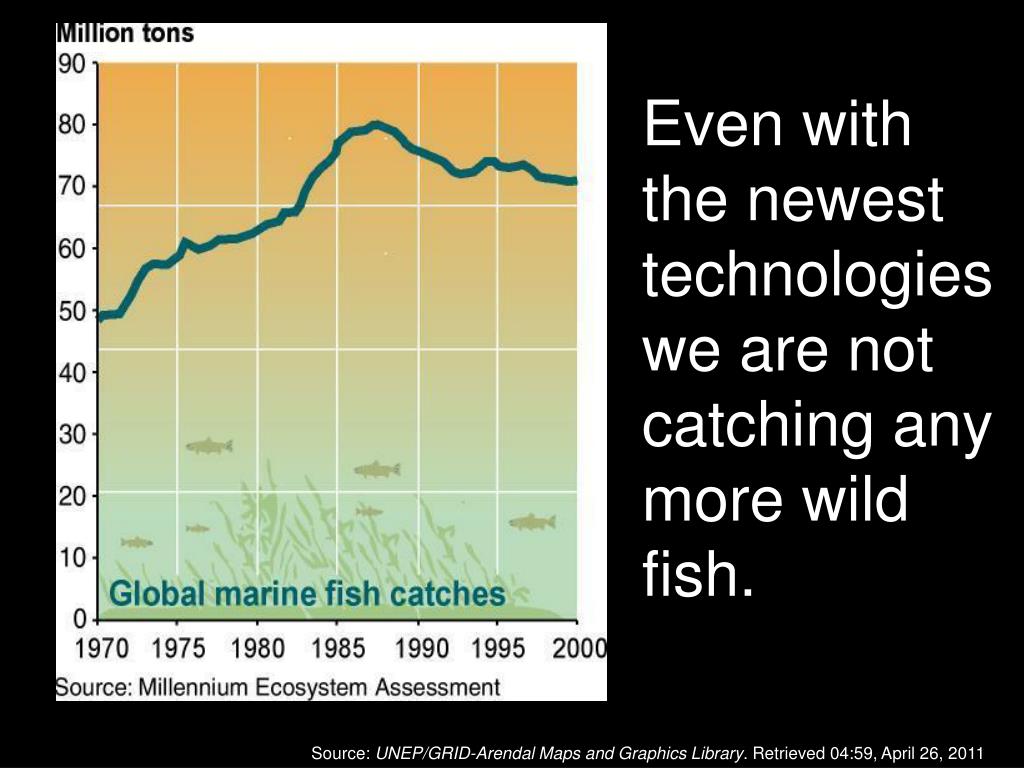 Million tons

90
80
70
60
50
40
30
20
10
0

Global marine fish catches

1970 1975 1980 1985 1990 1995 2000

Source: Millennium Ecosystem Assessment

Even with the newest technologies we are not catching any more wild fish.

Source: UNEP/GRID-Arendal Maps and Graphics Library. Retrieved 04:59, April 26, 2011